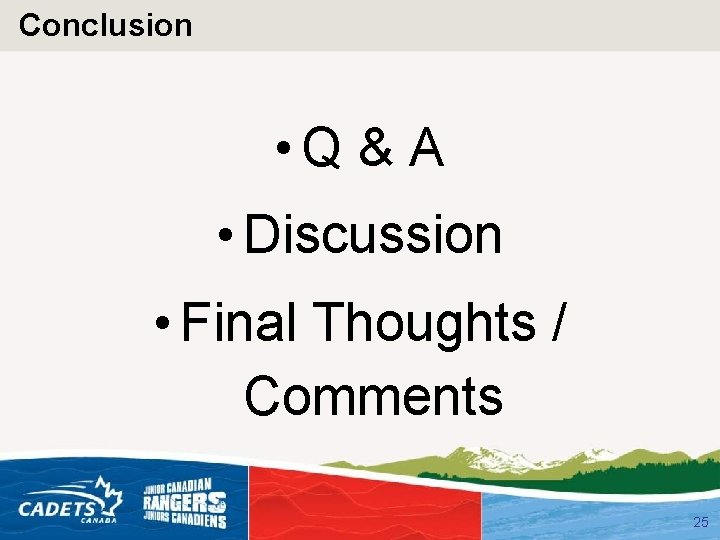 Conclusion

• Q & A

• Discussion

• Final Thoughts / Comments

CADETS CANADA

JUNIOR CANADIAN RANGERS JUNIORS CANADIENS

25